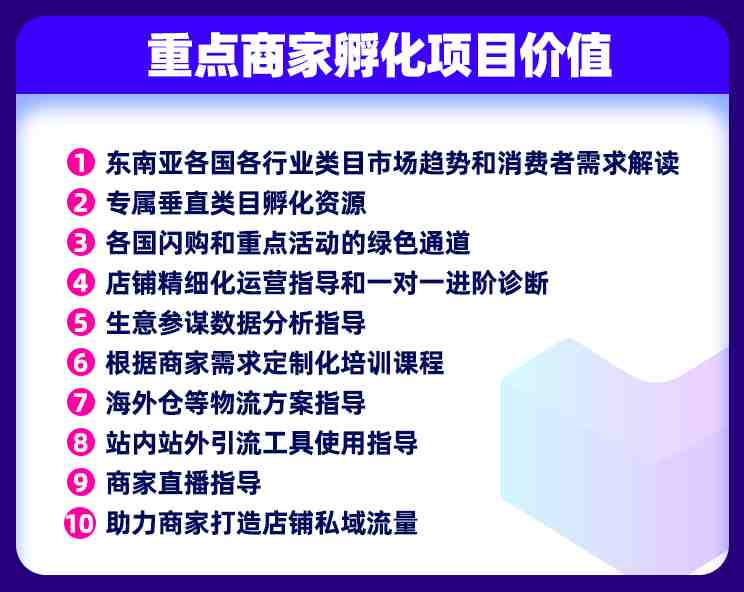 重点商家孵化项目价值

1 东南亚各国各行业类目市场趋势和消费者需求解读
2 专属垂直类目孵化资源
3 各国闪购和重点活动的绿色通道
4 店铺精细化运营指导和一对一进阶诊断
5 生意参谋数据分析指导
6 根据商家需求定制化培训课程
7 海外仓等物流方案指导
8 站内站外引流工具使用指导
9 商家直播指导
10 助力商家打造店铺私域流量